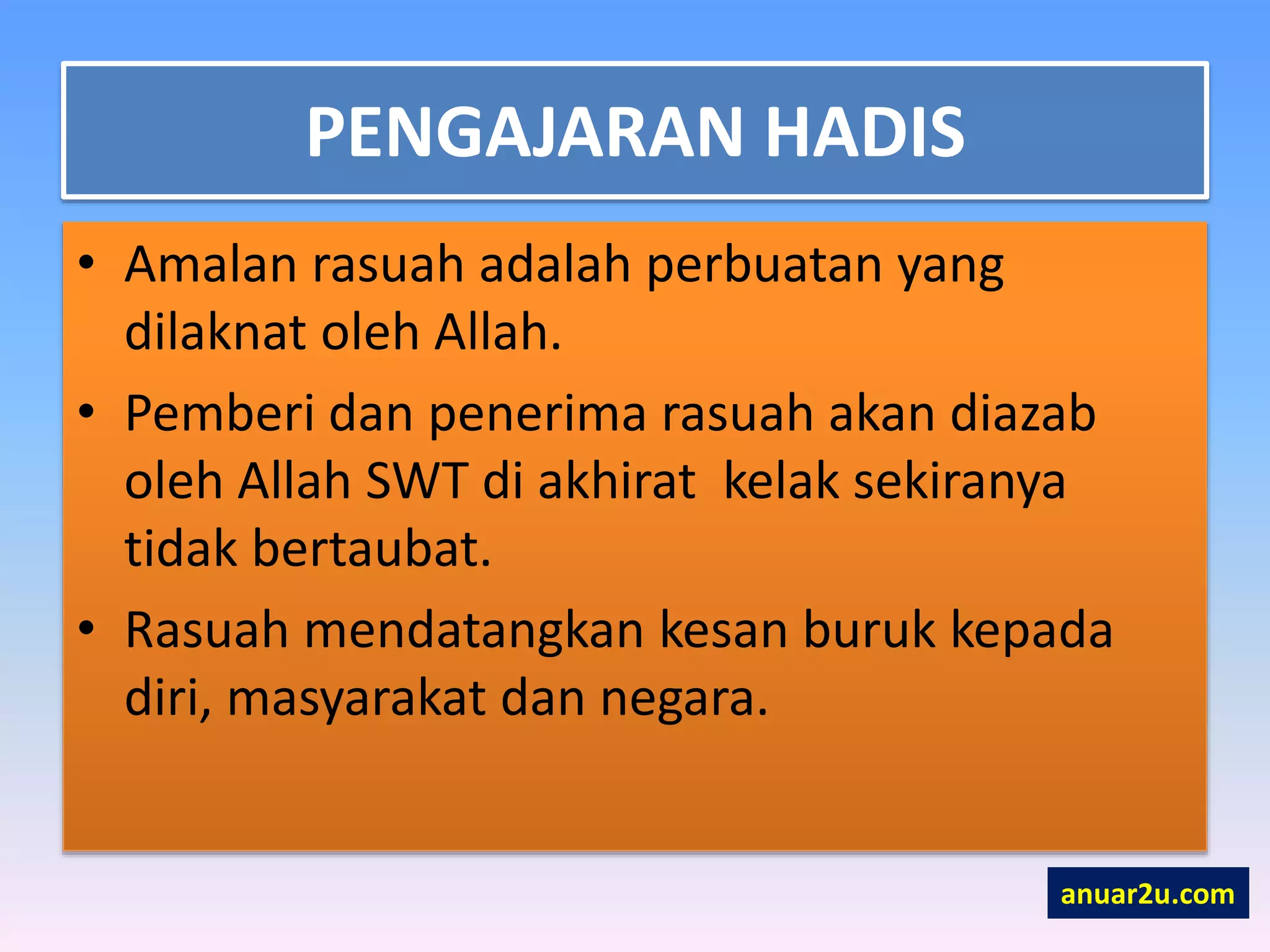 PENGAJARAN HADIS

• Amalan rasuah adalah perbuatan yang dilaknat oleh Allah.

• Pemberi dan penerima rasuah akan diazab oleh Allah SWT di akhirat  kelak sekiranya tidak bertaubat.

• Rasuah mendatangkan kesan buruk kepada diri, masyarakat dan negara.

anuar2u.com